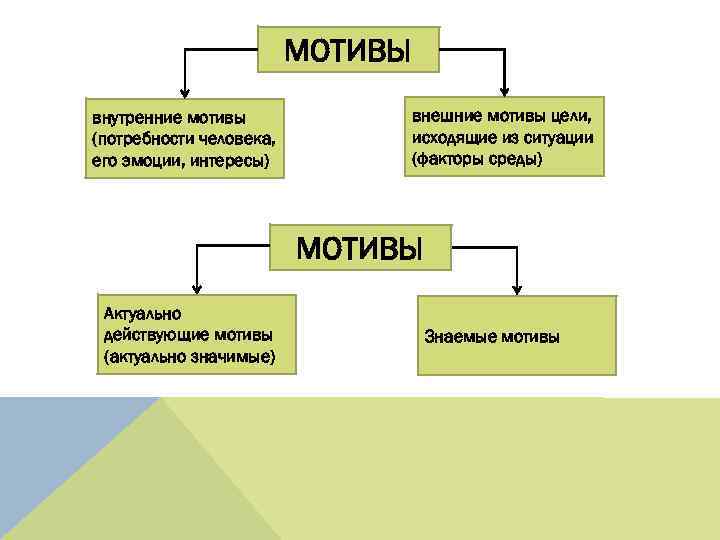 МОТИВЫ

внутренние мотивы (потребности человека, его эмоции, интересы)

внешние мотивы цели, исходящие из ситуации (факторы среды)

МОТИВЫ

Актуально действующие мотивы (актуально значимые)

Знаемые мотивы